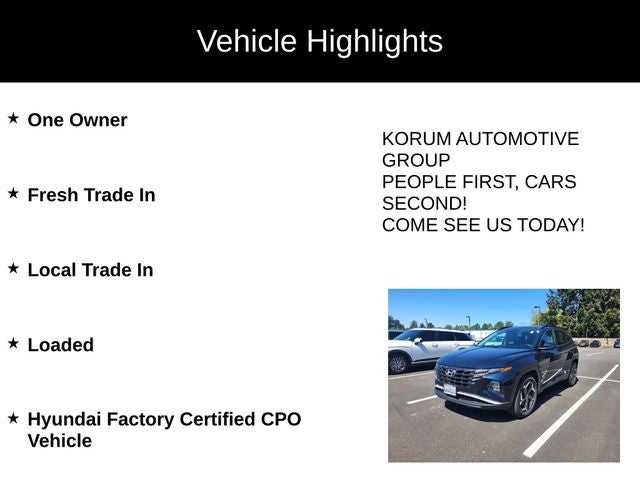 Vehicle Highlights

★ One Owner

★ Fresh Trade In

★ Local Trade In

★ Loaded

★ Hyundai Factory Certified CPO Vehicle

KORUM AUTOMOTIVE GROUP
PEOPLE FIRST, CARS SECOND!
COME SEE US TODAY!